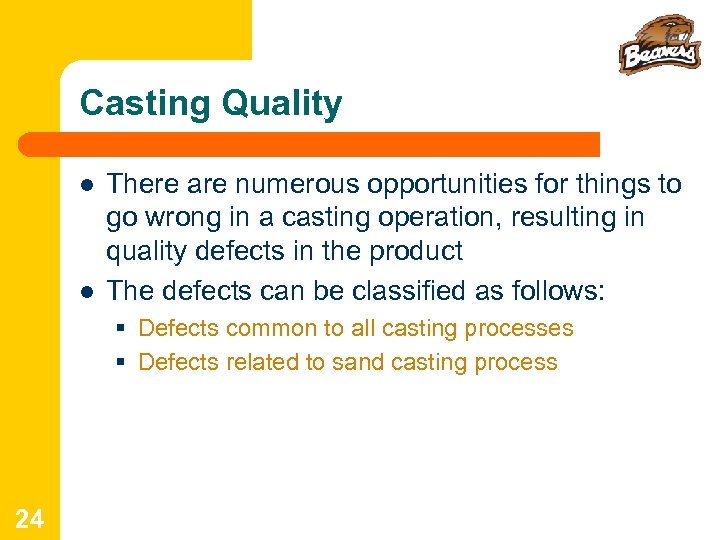 Beavers

Casting Quality

- There are numerous opportunities for things to go wrong in a casting operation, resulting in quality defects in the product
- The defects can be classified as follows:
  - Defects common to all casting processes
  - Defects related to sand casting process

24